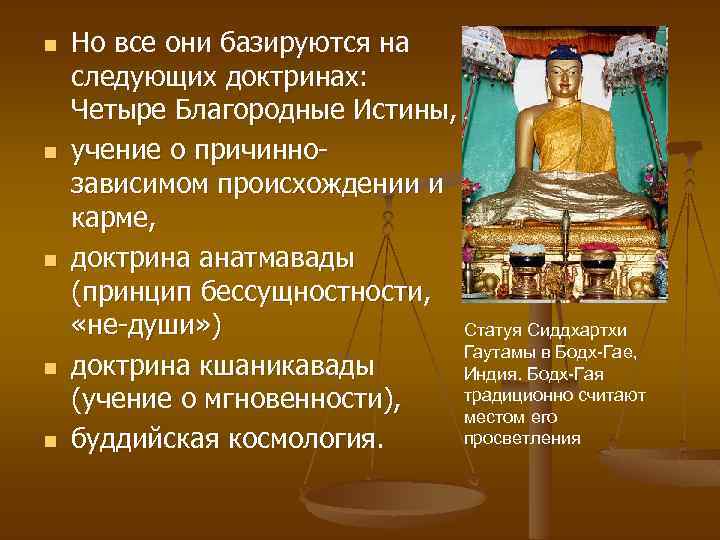 Но все они базируются на следующих доктринах: Четыре Благородные Истины,

учение о причинно-зависимом происхождении и карме,

доктрина анатмавады (принцип бессущностности, «не-души»)

доктрина кшаникавады (учение о мгновенности),

буддийская космология.

Статуя Сиддхартхи Гаутамы в Бодх-Гае, Индия. Бодх-Гая традиционно считают местом его просветления